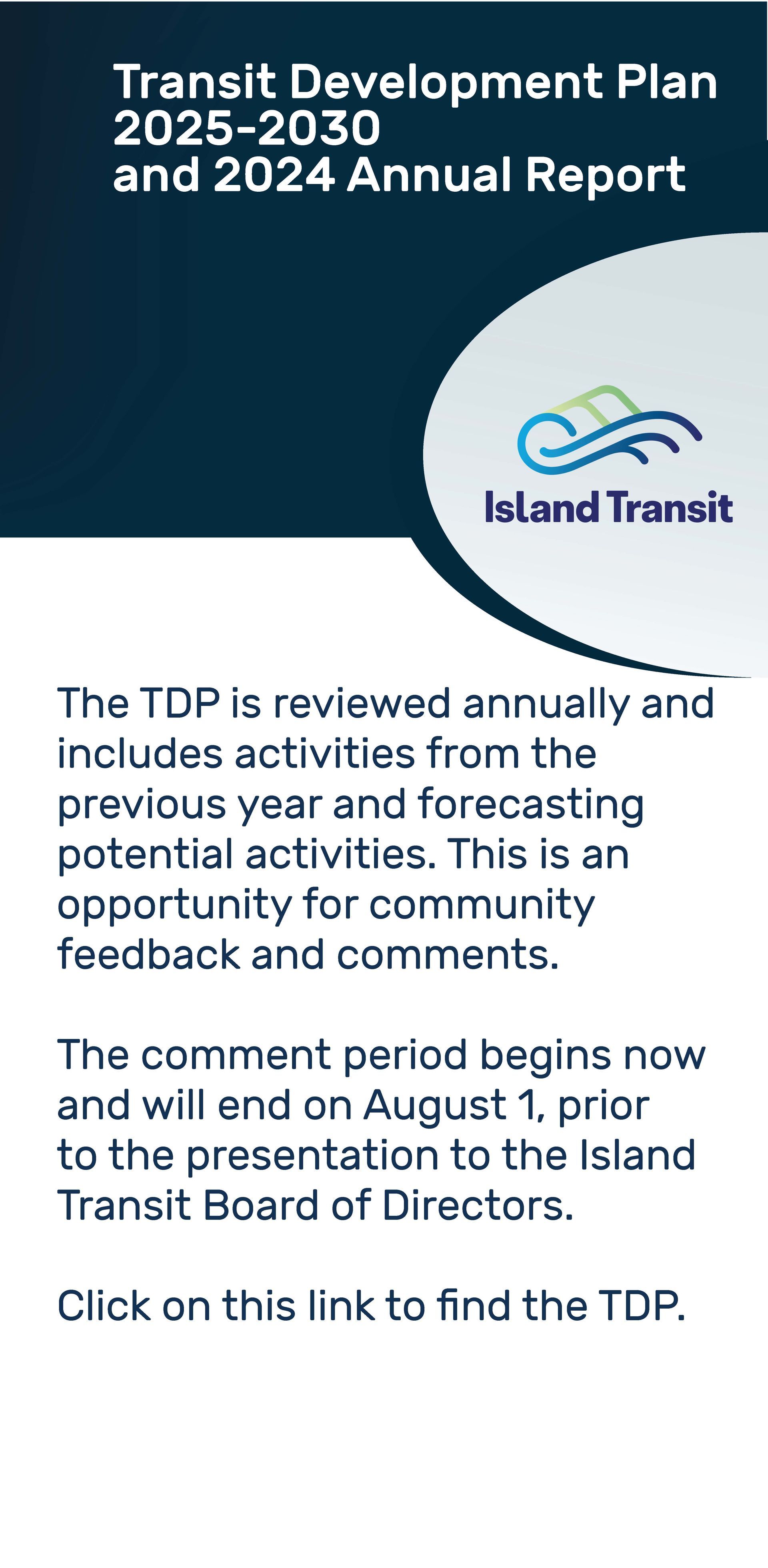 Transit Development Plan
2025-2030
and 2024 Annual Report

Island Transit

The TDP is reviewed annually and includes activities from the previous year and forecasting potential activities. This is an opportunity for community feedback and comments.

The comment period begins now and will end on August 1, prior to the presentation to the Island Transit Board of Directors.

Click on this link to find the TDP.